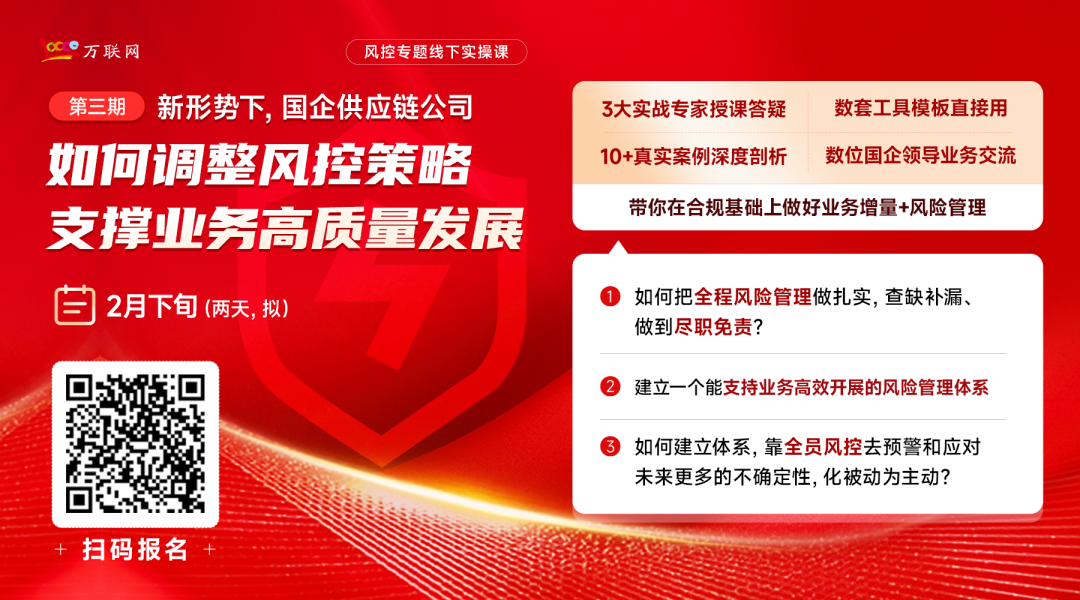 万联网

风控专题线下实操课

第三期 新形势下, 国企供应链公司

如何调整风控策略
支撑业务高质量发展

2月下旬 (两天, 拟)

+ 扫码报名 +

3大实战专家授课答疑

数套工具模板直接用

10+真实案例深度剖析

数位国企领导业务交流

带你在合规基础上做好业务增量+风险管理

1 如何把全程风险管理做扎实, 查缺补漏、做到尽职免责?

2 建立一个能支持业务高效开展的风险管理体系

3 如何建立体系, 靠全员风控去预警和应对未来更多的不确定性, 化被动为主动?